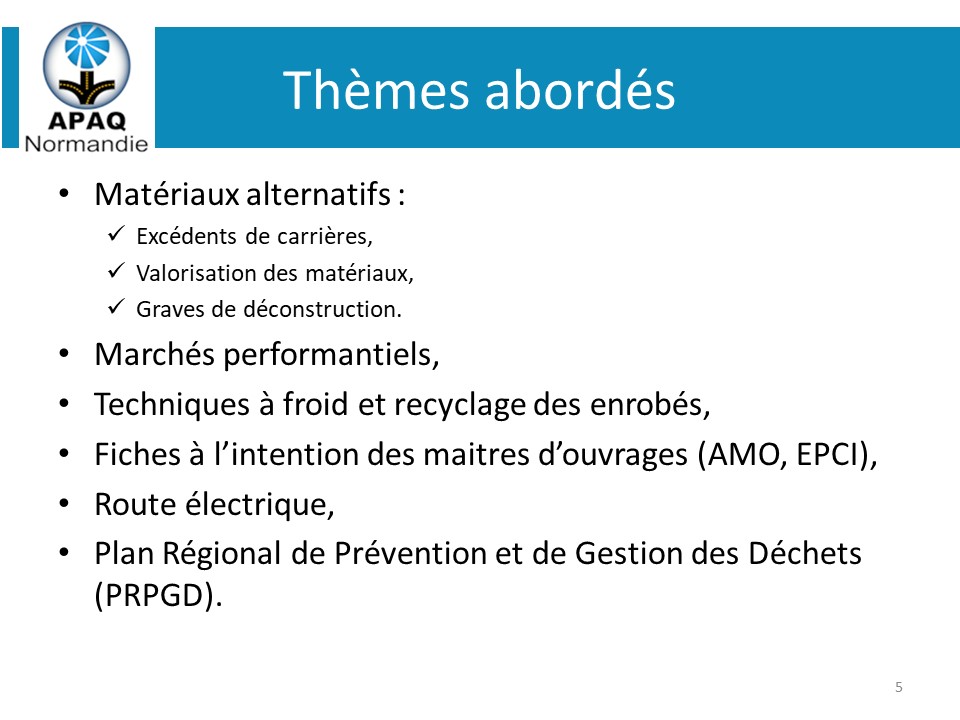 APAQ
Normandie

Thèmes abordés

• Matériaux alternatifs :
✓ Excédents de carrières,
✓ Valorisation des matériaux,
✓ Graves de déconstruction.
• Marchés performantiels,
• Techniques à froid et recyclage des enrobés,
• Fiches à l'intention des maitres d'ouvrages (AMO, EPCI),
• Route électrique,
• Plan Régional de Prévention et de Gestion des Déchets (PRPGD).

5